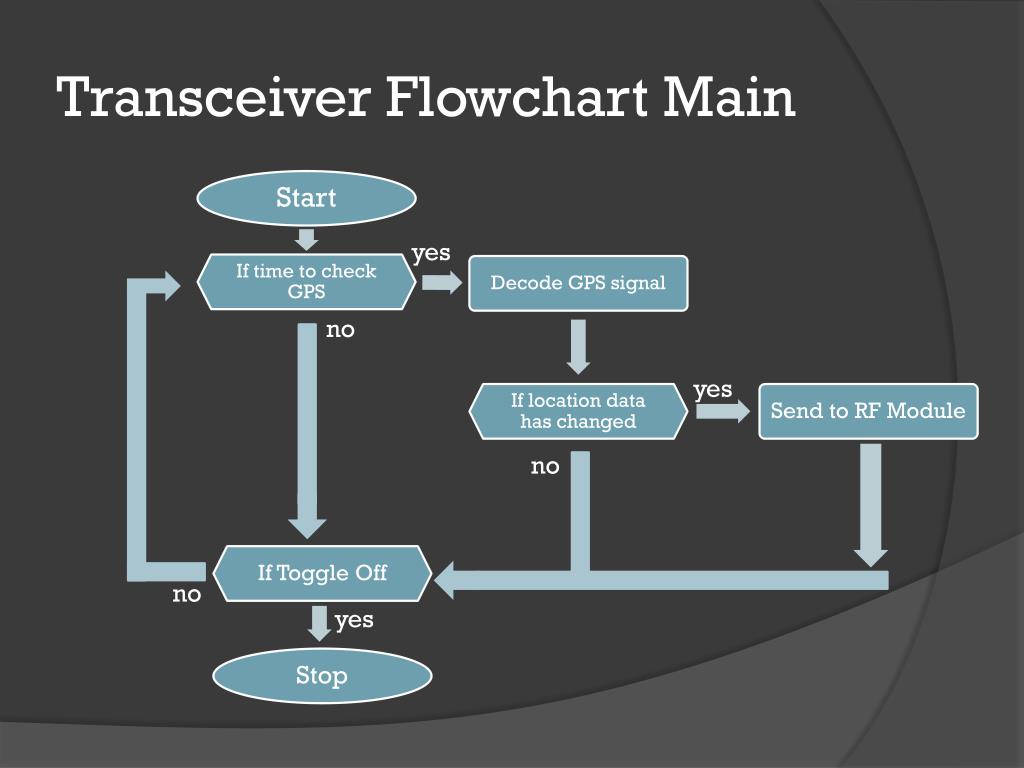 Transceiver Flowchart Main

Start

If time to check GPS

yes

Decode GPS signal

no

If location data has changed

yes

Send to RF Module

no

If Toggle Off

no

yes

Stop